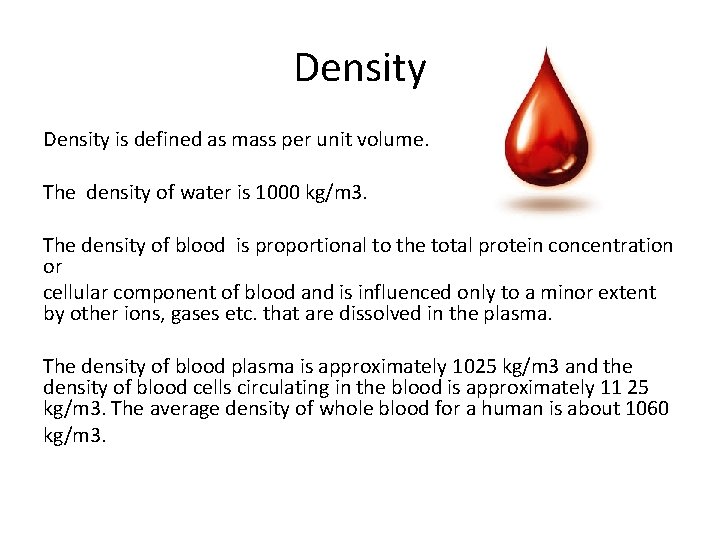 Density

Density is defined as mass per unit volume.

The density of water is 1000 kg/m3.

The density of blood is proportional to the total protein concentration or
cellular component of blood and is influenced only to a minor extent by other ions, gases etc. that are dissolved in the plasma.

The density of blood plasma is approximately 1025 kg/m3 and the density of blood cells circulating in the blood is approximately 11 25 kg/m3. The average density of whole blood for a human is about 1060 kg/m3.